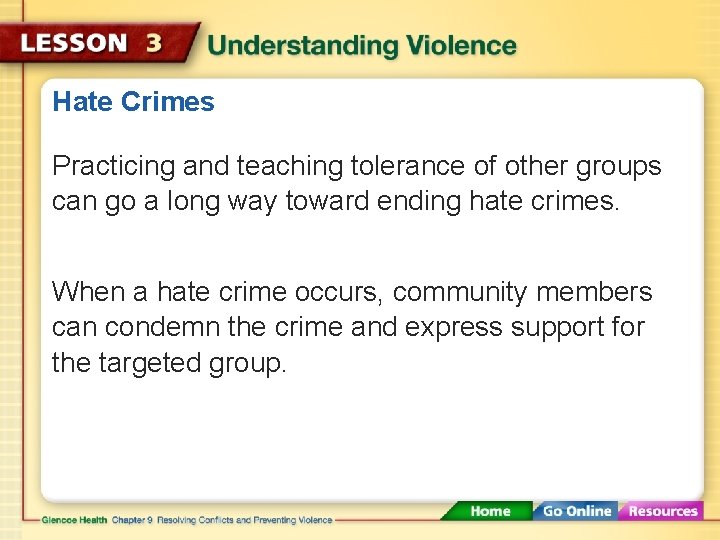 LESSON 3 Understanding Violence

Hate Crimes

Practicing and teaching tolerance of other groups can go a long way toward ending hate crimes.

When a hate crime occurs, community members can condemn the crime and express support for the targeted group.

Glencoe Health Chapter 9 Resolving Conflicts and Preventing Violence

Home Go Online Resources